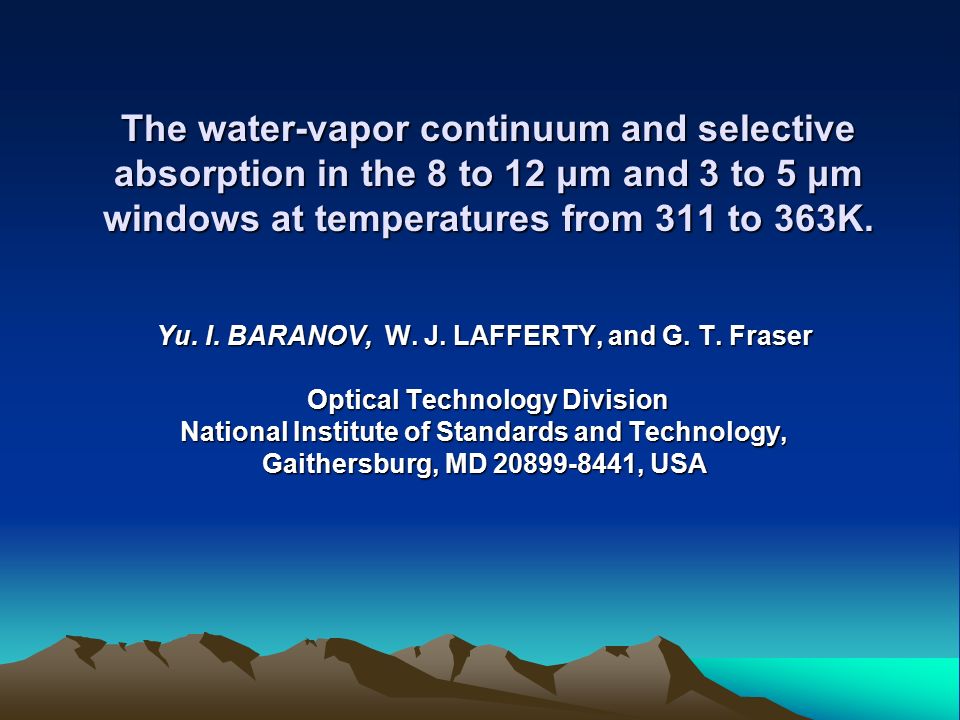 The water-vapor continuum and selective absorption in the 8 to 12 μm and 3 to 5 μm windows at temperatures from 311 to 363K.

Yu. I. BARANOV, W. J. LAFFERTY, and G. T. Fraser

Optical Technology Division
National Institute of Standards and Technology, Gaithersburg, MD 20899-8441, USA